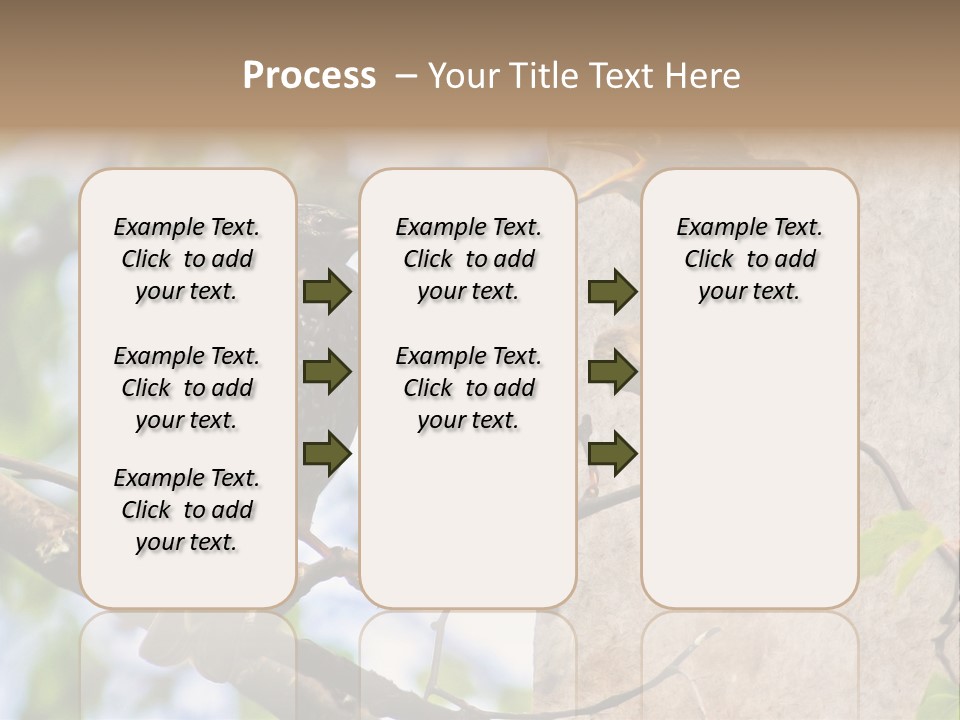 Process – Your Title Text Here

Example Text. Click to add your text.

Example Text. Click to add your text.

Example Text. Click to add your text.

Example Text. Click to add your text.

Example Text. Click to add your text.

Example Text. Click to add your text.